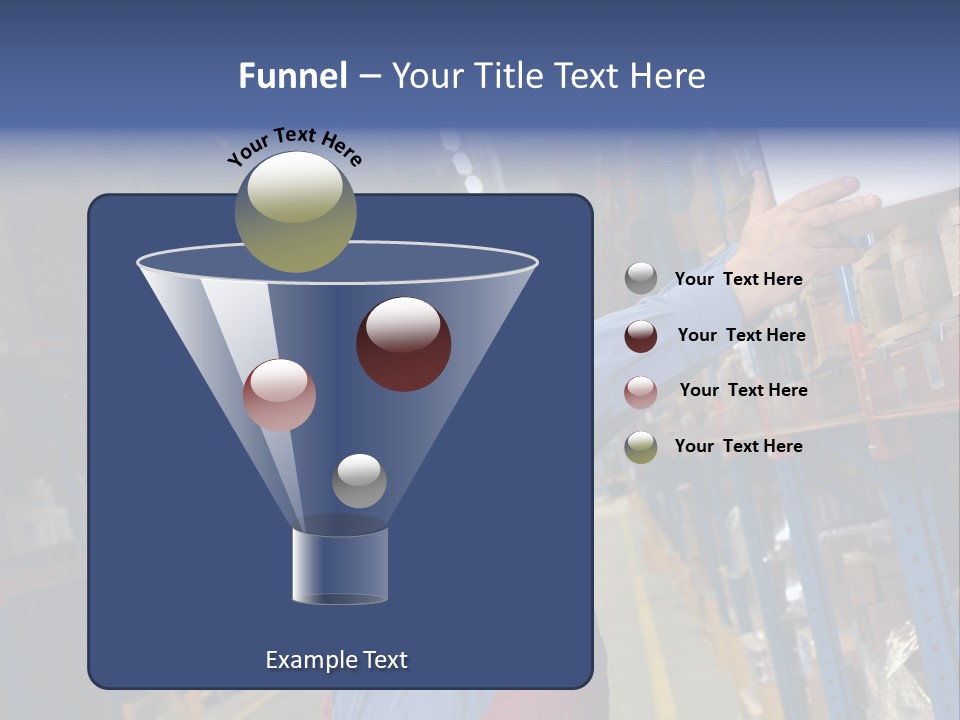 Funnel – Your Title Text Here

Your Text Here

Your Text Here

Your Text Here

Your Text Here

Your Text Here

Example Text